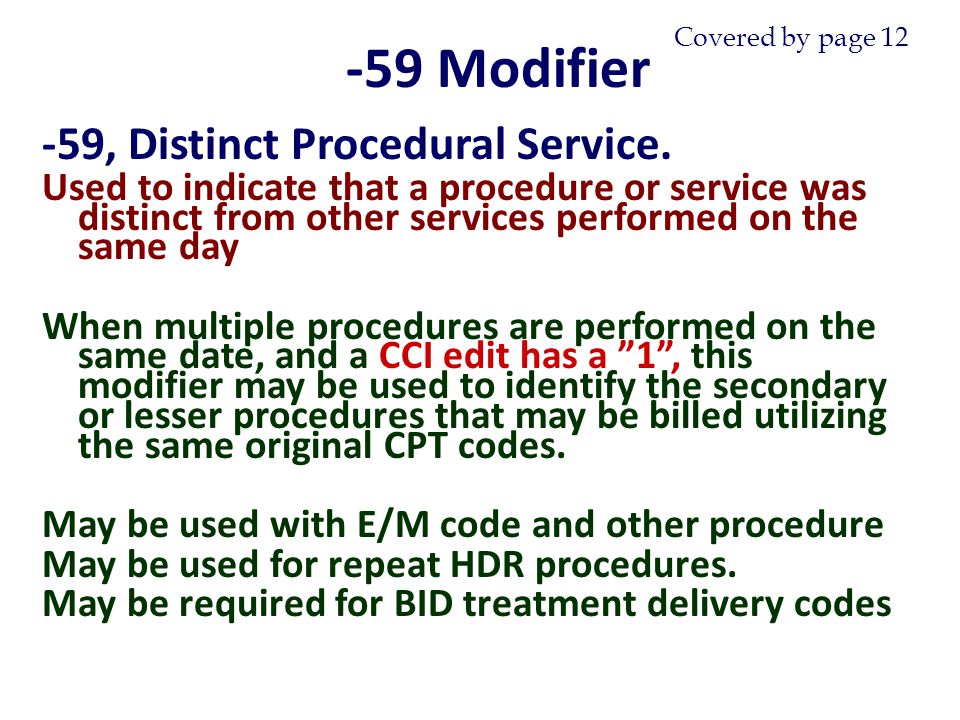 Covered by page 12

-59 Modifier

-59, Distinct Procedural Service.

Used to indicate that a procedure or service was distinct from other services performed on the same day

When multiple procedures are performed on the same date, and a CCI edit has a ”1”, this modifier may be used to identify the secondary or lesser procedures that may be billed utilizing the same original CPT codes.

May be used with E/M code and other procedure
May be used for repeat HDR procedures.
May be required for BID treatment delivery codes